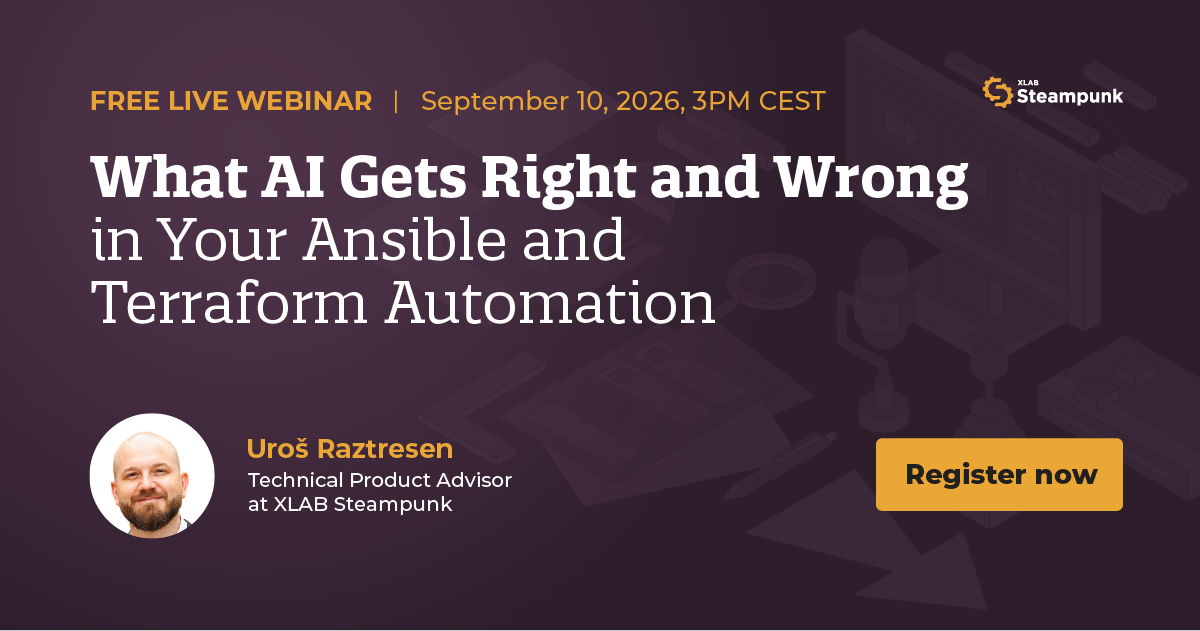 FREE LIVE WEBINAR | September 10, 2026, 3PM CEST

XLAB Steampunk

What AI Gets Right and Wrong in Your Ansible and Terraform Automation

Uroš Raztresen
Technical Product Advisor at XLAB Steampunk

Register now